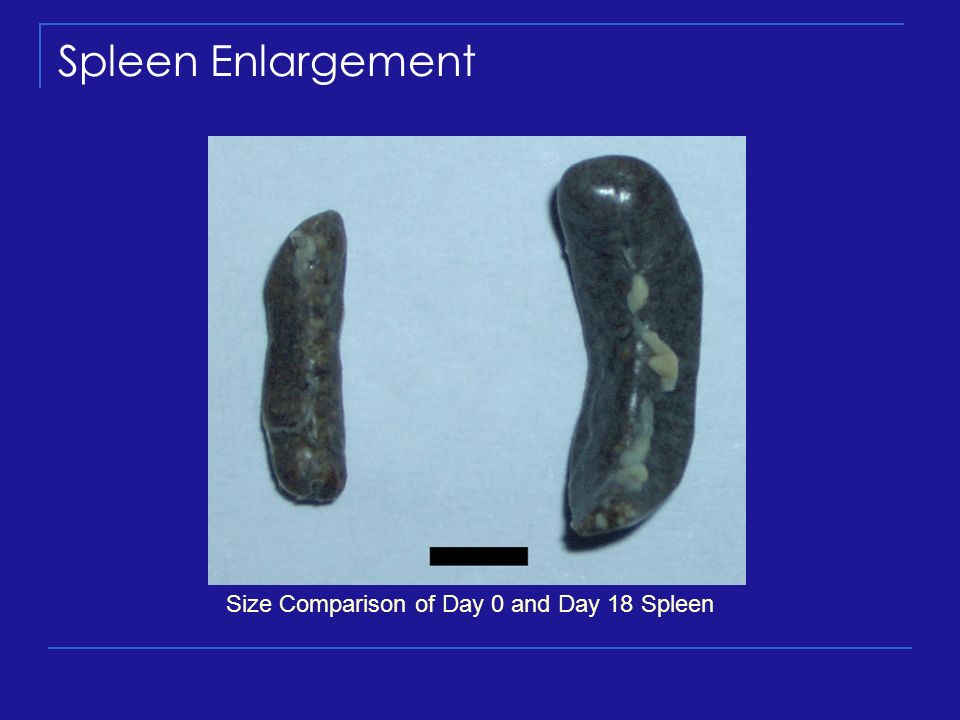 Spleen Enlargement

Size Comparison of Day 0 and Day 18 Spleen